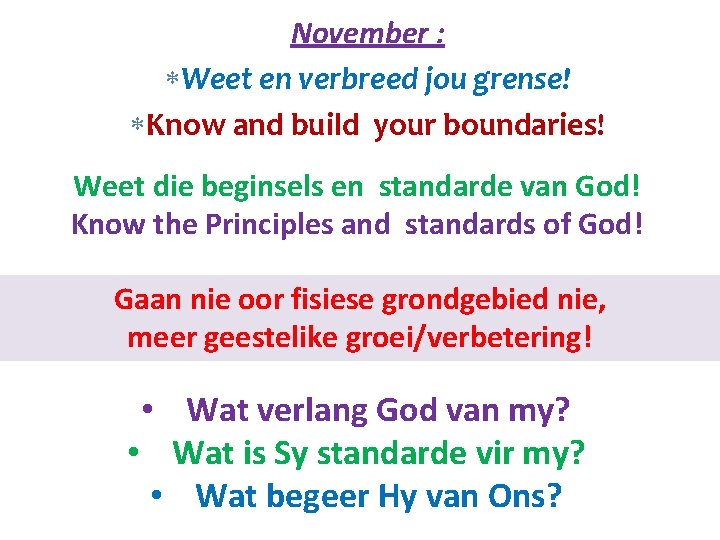 November :

*Weet en verbreed jou grense!

*Know and build your boundaries!

Weet die beginsels en standarde van God!
Know the Principles and standards of God!

Gaan nie oor fisiese grondgebied nie, meer geestelike groei/verbetering!

• Wat verlang God van my?
• Wat is Sy standarde vir my?
• Wat begeer Hy van Ons?